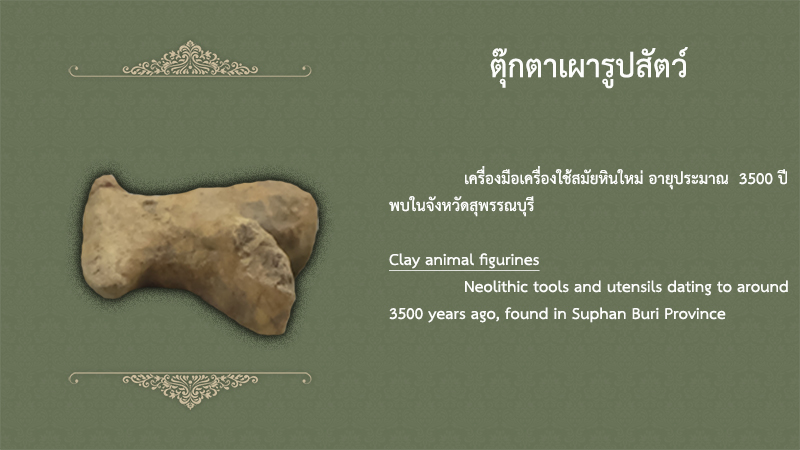 ตุ๊กตาเผารูปสัตว์

เครื่องมือเครื่องใช้สมัยหินใหม่ อายุประมาณ 3500 ปี พบในจังหวัดสุพรรณบุรี

Clay animal figurines

Neolithic tools and utensils dating to around 3500 years ago, found in Suphan Buri Province